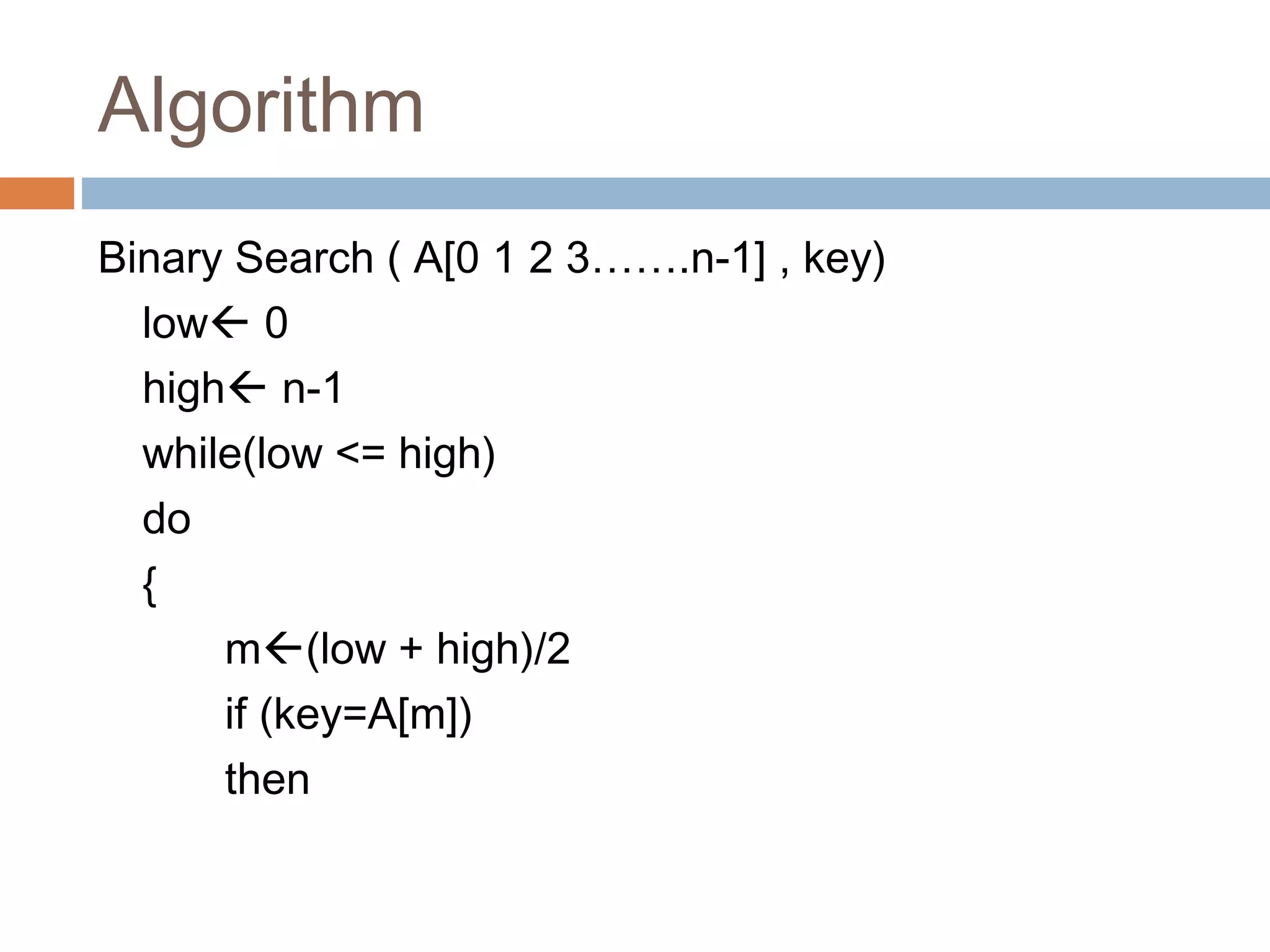 Algorithm

Binary Search ( A[0 1 2 3…….n-1] , key)

low← 0

high← n-1

while(low <= high)

do

{

m←(low + high)/2

if (key=A[m])

then